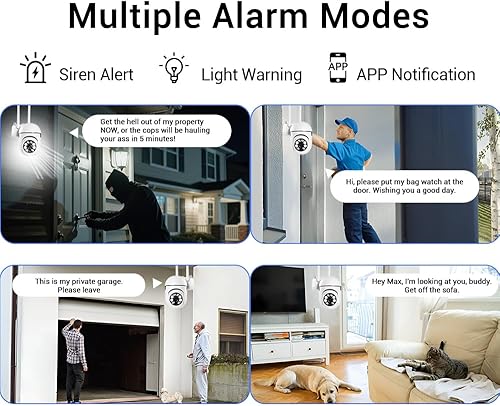 Multiple Alarm Modes

Siren Alert

Light Warning

APP

APP Notification

Get the hell out of my property NOW, or the cops will be hauling your ass in 5 minutes!

Hi, please put my bag watch at the door. Wishing you a good day.

This is my private garage. Please leave

Hey Max, I'm looking at you, buddy. Get off the sofa.